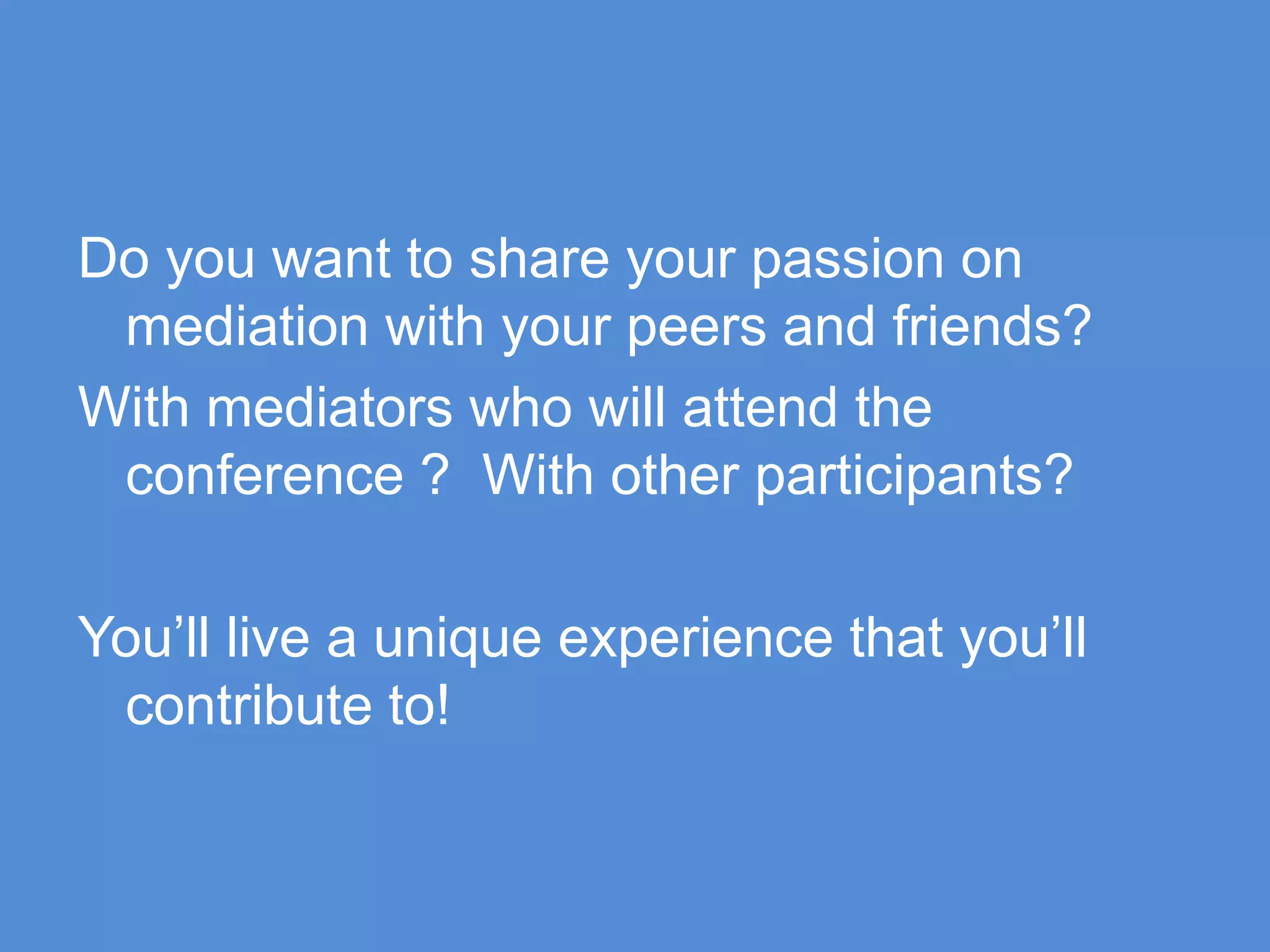 Do you want to share your passion on mediation with your peers and friends?

With mediators who will attend the conference ? With other participants?

You’ll live a unique experience that you’ll contribute to!